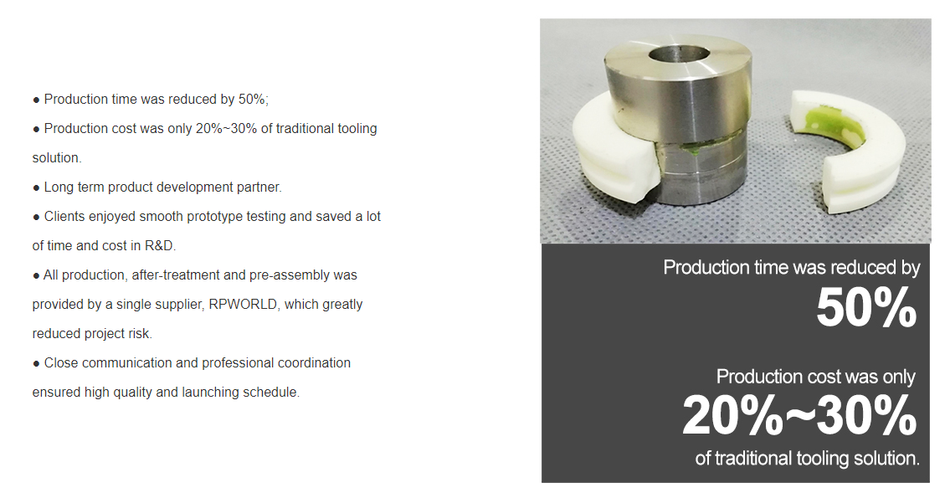 ● Production time was reduced by 50%;
● Production cost was only 20%~30% of traditional tooling solution.
● Long term product development partner.
● Clients enjoyed smooth prototype testing and saved a lot of time and cost in R&D.
● All production, after-treatment and pre-assembly was provided by a single supplier, RPWORLD, which greatly reduced project risk.
● Close communication and professional coordination ensured high quality and launching schedule.

Production time was reduced by
50%

Production cost was only
20%~30%
of traditional tooling solution.